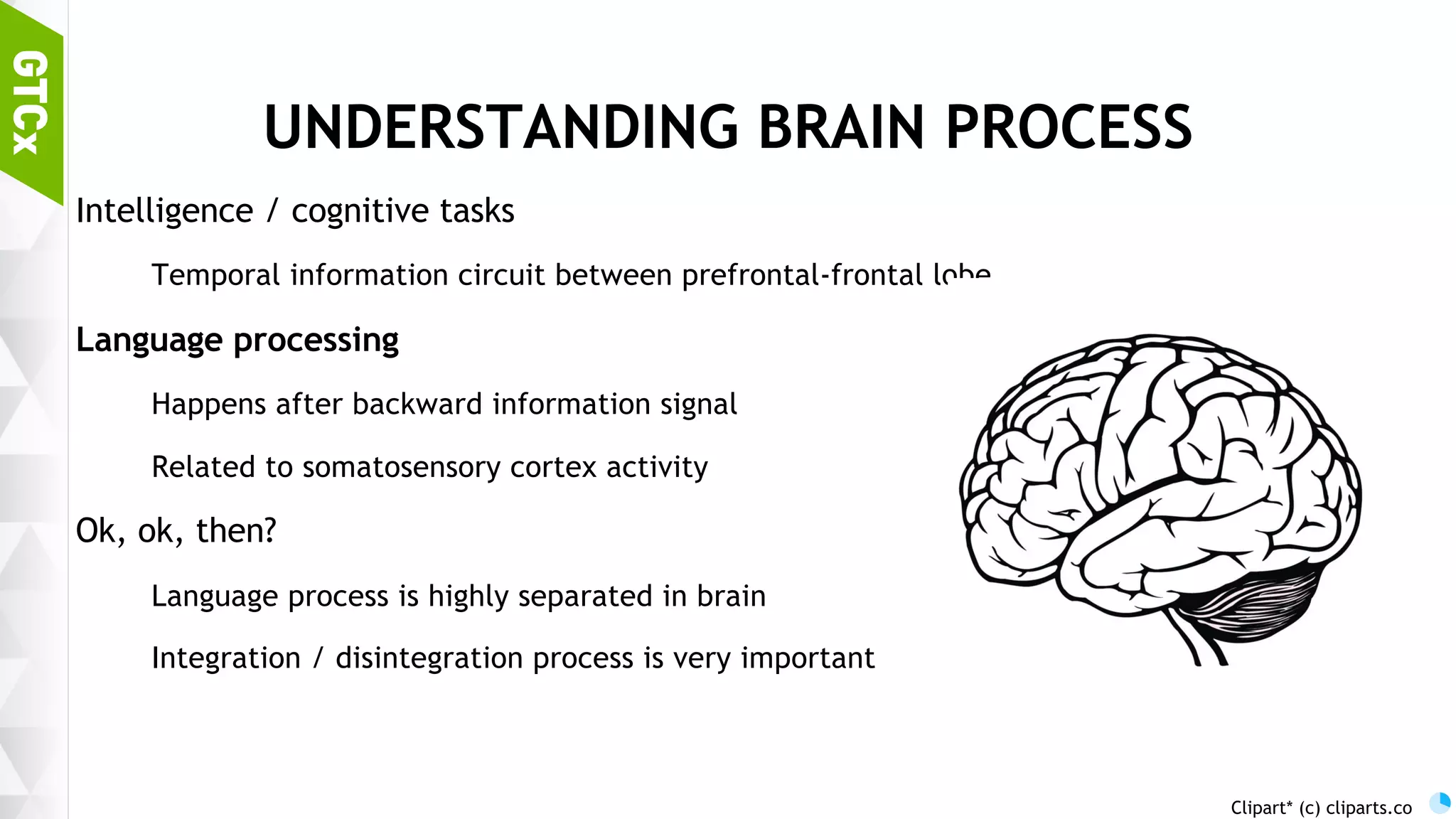 GTCx

UNDERSTANDING BRAIN PROCESS

Intelligence / cognitive tasks

Temporal information circuit between prefrontal-frontal lobe

Language processing

Happens after backward information signal

Related to somatosensory cortex activity

Ok, ok, then?

Language process is highly separated in brain

Integration / disintegration process is very important

Clipart* (c) cliparts.co